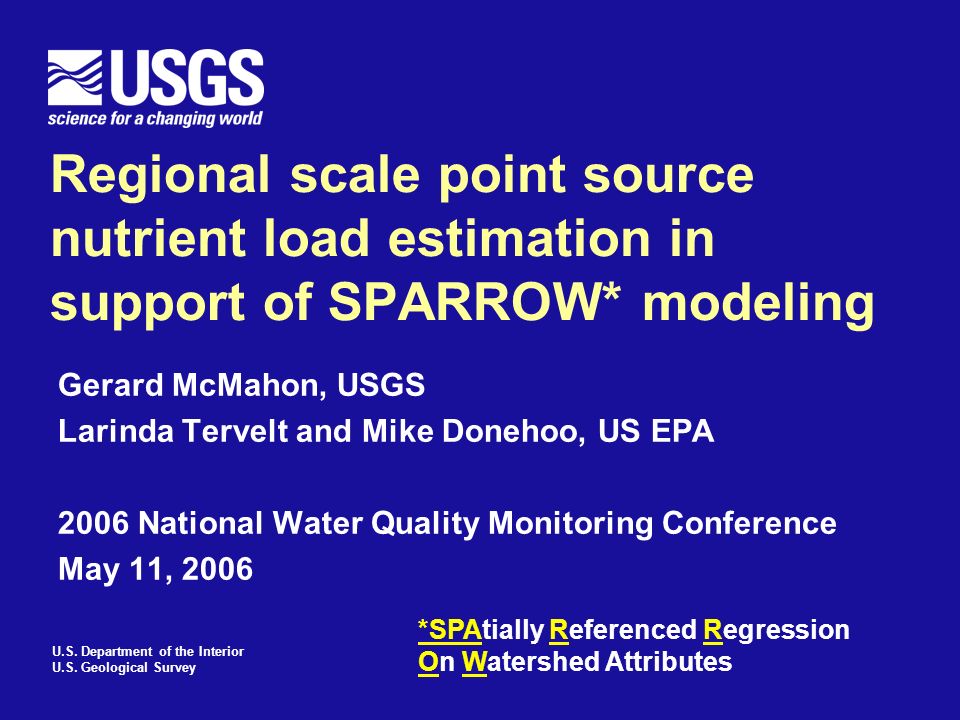 USGS
science for a changing world

Regional scale point source nutrient load estimation in support of SPARROW* modeling

Gerard McMahon, USGS
Larinda Tervelt and Mike Donehoo, US EPA

2006 National Water Quality Monitoring Conference
May 11, 2006

U.S. Department of the Interior
U.S. Geological Survey

*SPAtially Referenced Regression On Watershed Attributes